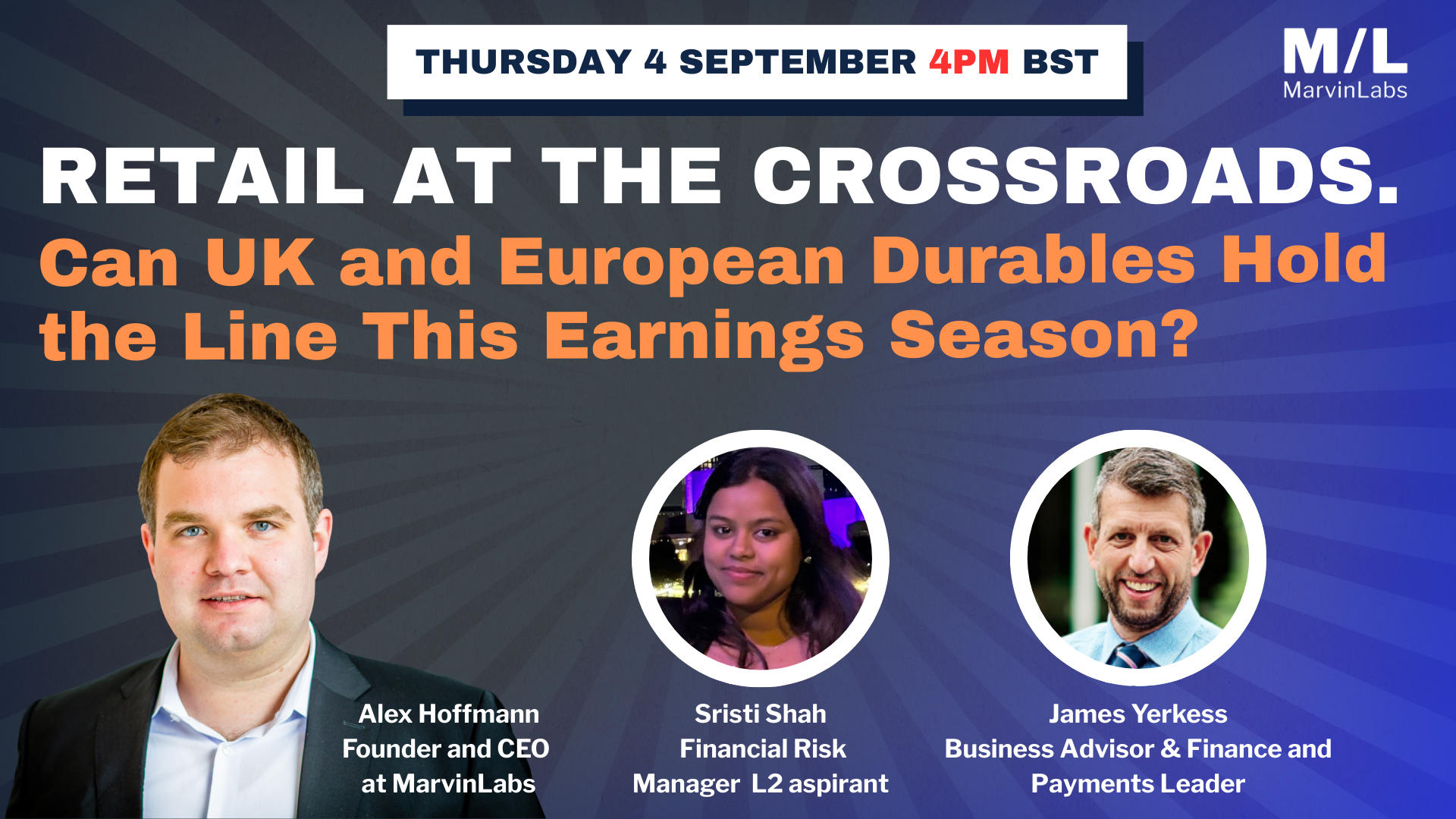 THURSDAY 4 SEPTEMBER 4PM BST

M/L
MarvinLabs

RETAIL AT THE CROSSROADS.
Can UK and European Durables Hold the Line This Earnings Season?

Alex Hoffmann
Founder and CEO at MarvinLabs

Sristi Shah
Financial Risk Manager L2 aspirant

James Yerkess
Business Advisor & Finance and Payments Leader